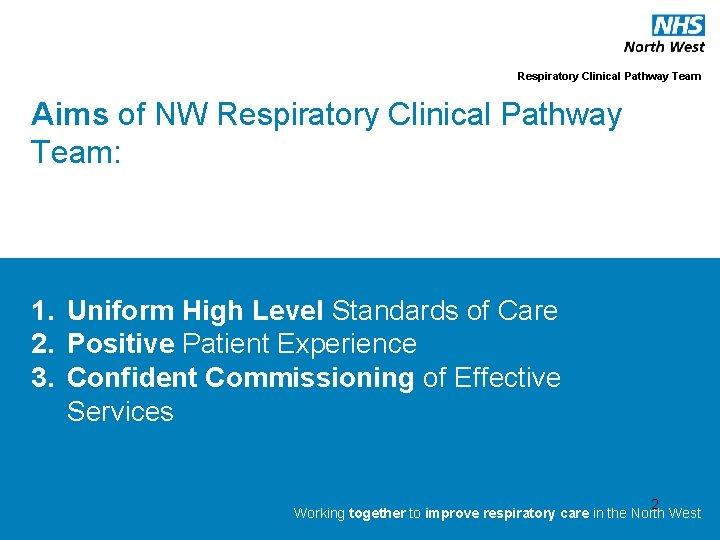 NHS
North West

Respiratory Clinical Pathway Team

Aims of NW Respiratory Clinical Pathway Team:

1. Uniform High Level Standards of Care
2. Positive Patient Experience
3. Confident Commissioning of Effective Services

2

Working together to improve respiratory care in the North West